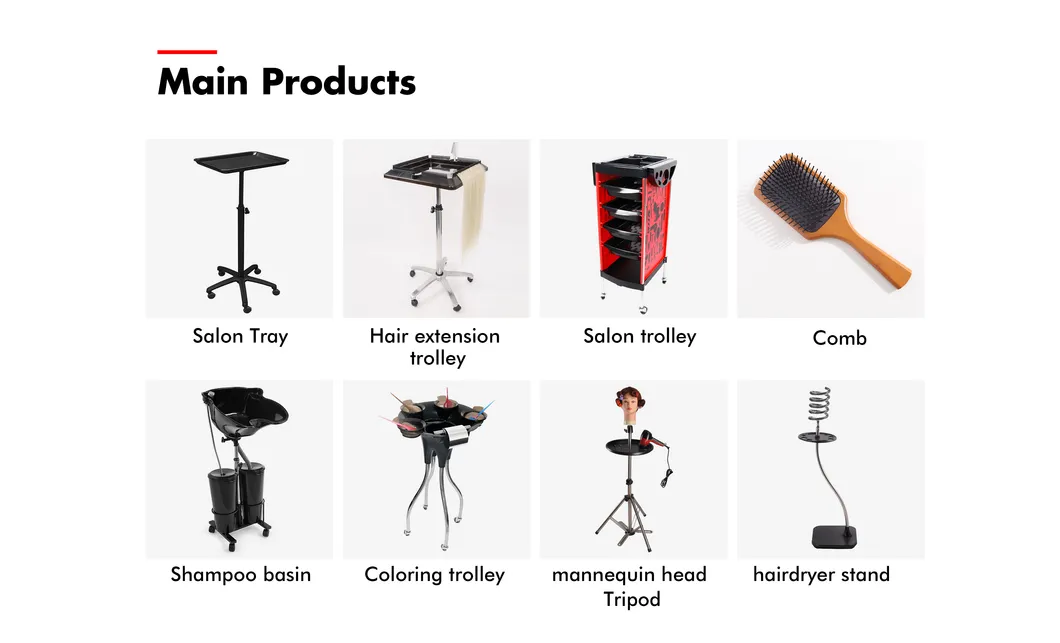 Main Products

Salon Tray

Hair extension trolley

Salon trolley

Comb

Shampoo basin

Coloring trolley

mannequin head Tripod

hairdryer stand